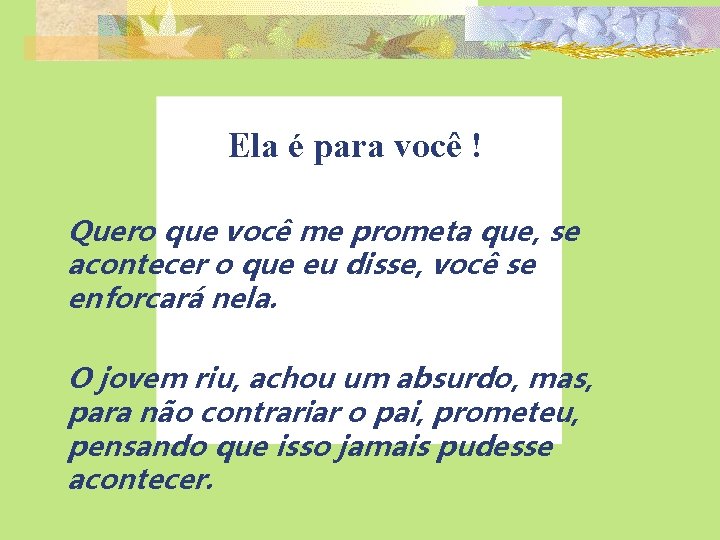 Ela é para você !

Quero que você me prometa que, se acontecer o que eu disse, você se enforcará nela.

O jovem riu, achou um absurdo, mas, para não contrariar o pai, prometeu, pensando que isso jamais pudesse acontecer.